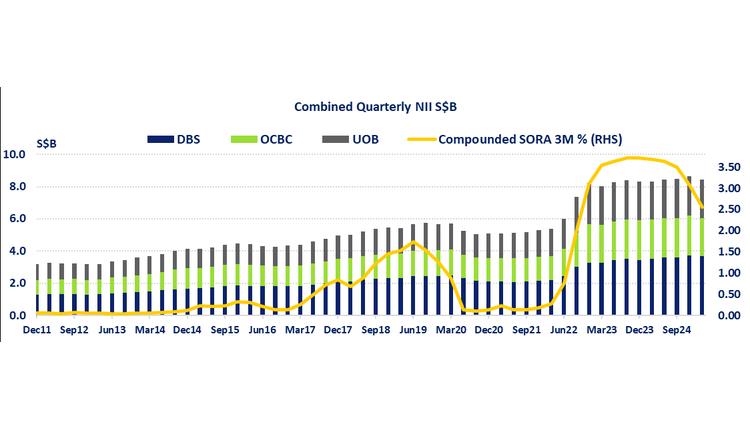 Combined Quarterly NII S$B

S$B

DBS OCBC UOB Compounded SORA 3M % (RHS)

10.0
8.0
6.0
4.0
2.0
0.0

3.50
3.00
2.50
2.00
1.50
1.00
0.50
0.00

Dec11 Sep12 Jun13 Mar14 Dec14 Sep15 Jun16 Mar17 Dec17 Sep18 Jun19 Mar20 Dec20 Sep21 Jun22 Mar23 Dec23 Sep24